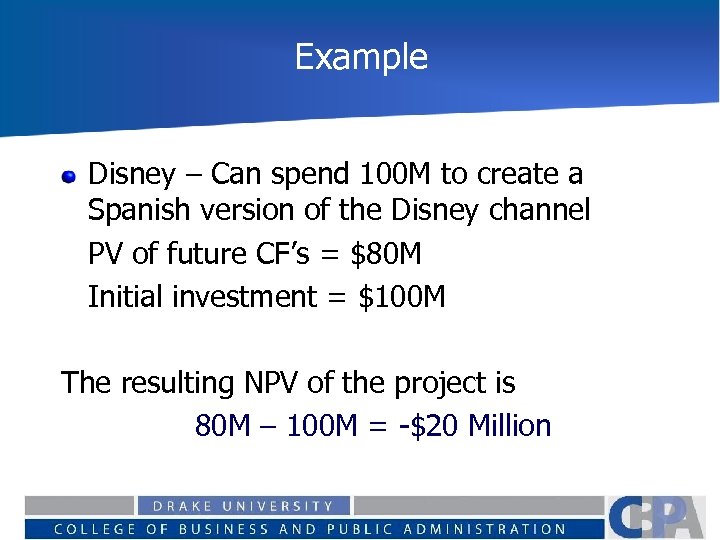 Example

Disney – Can spend 100M to create a Spanish version of the Disney channel

PV of future CF's = \$80M

Initial investment = \$100M

The resulting NPV of the project is

80M – 100M = -\$20 Million

DRAKE UNIVERSITY

COLLEGE OF BUSINESS AND PUBLIC ADMINISTRATION

CBPA